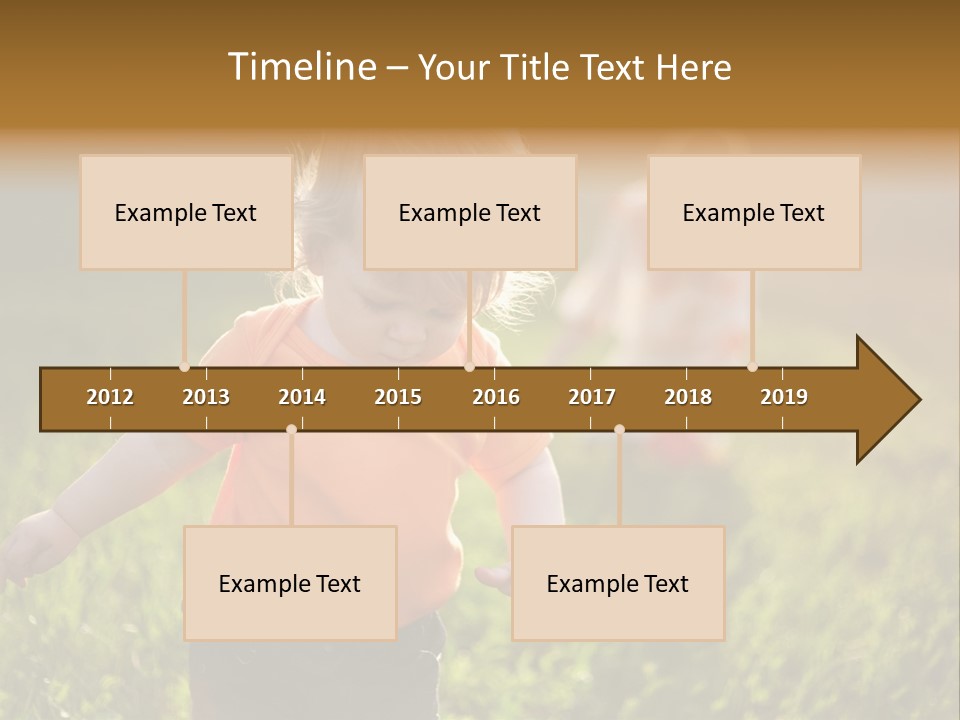 Timeline – Your Title Text Here

Example Text

Example Text

Example Text

2012 2013 2014 2015 2016 2017 2018 2019

Example Text

Example Text